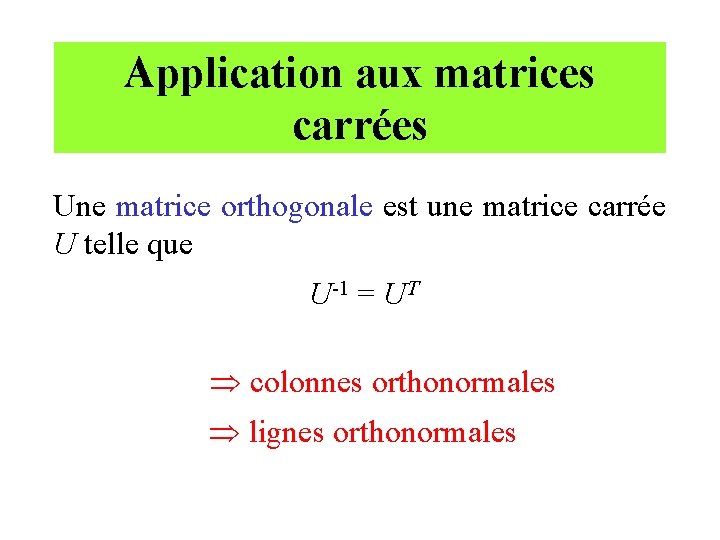 Application aux matrices carrées

Une matrice orthogonale est une matrice carrée $U$ telle que

$U^{-1} = U^T$

$\Rightarrow$ colonnes orthonormales

$\Rightarrow$ lignes orthonormales